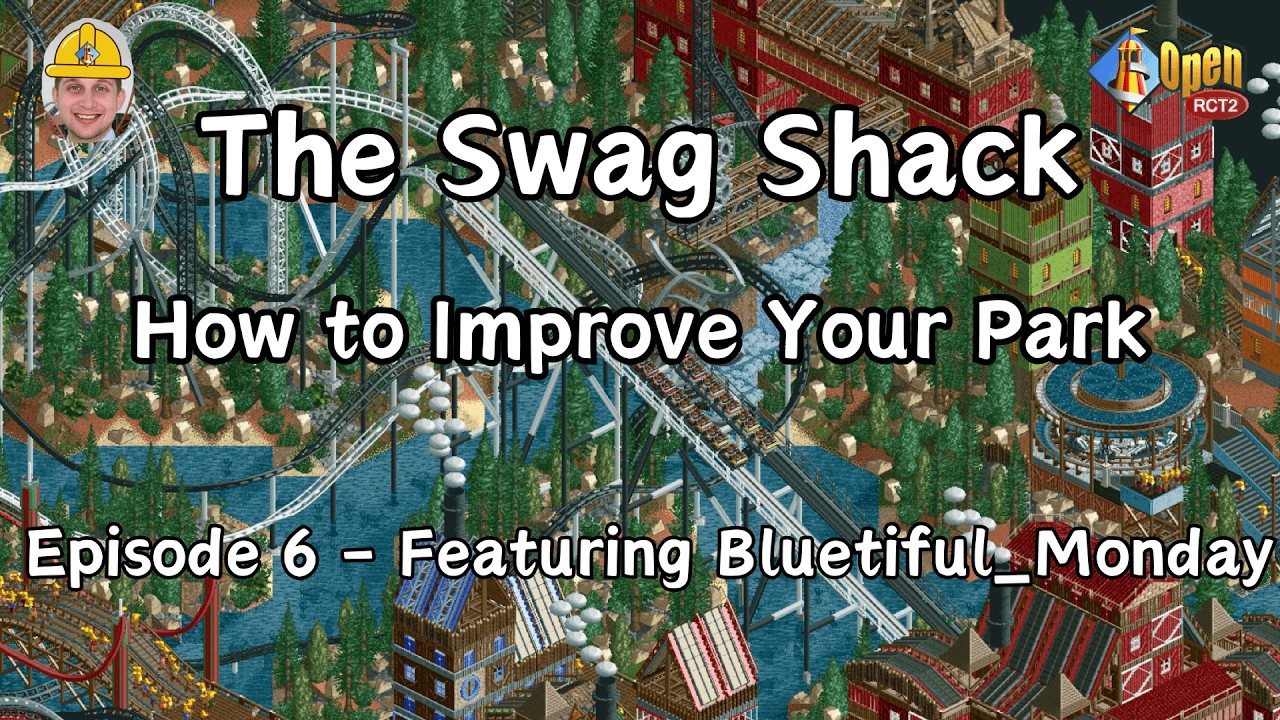 Open RCT2

The Swag Shack

How to Improve Your Park

Episode 6 - Featuring Bluetiful_Monday